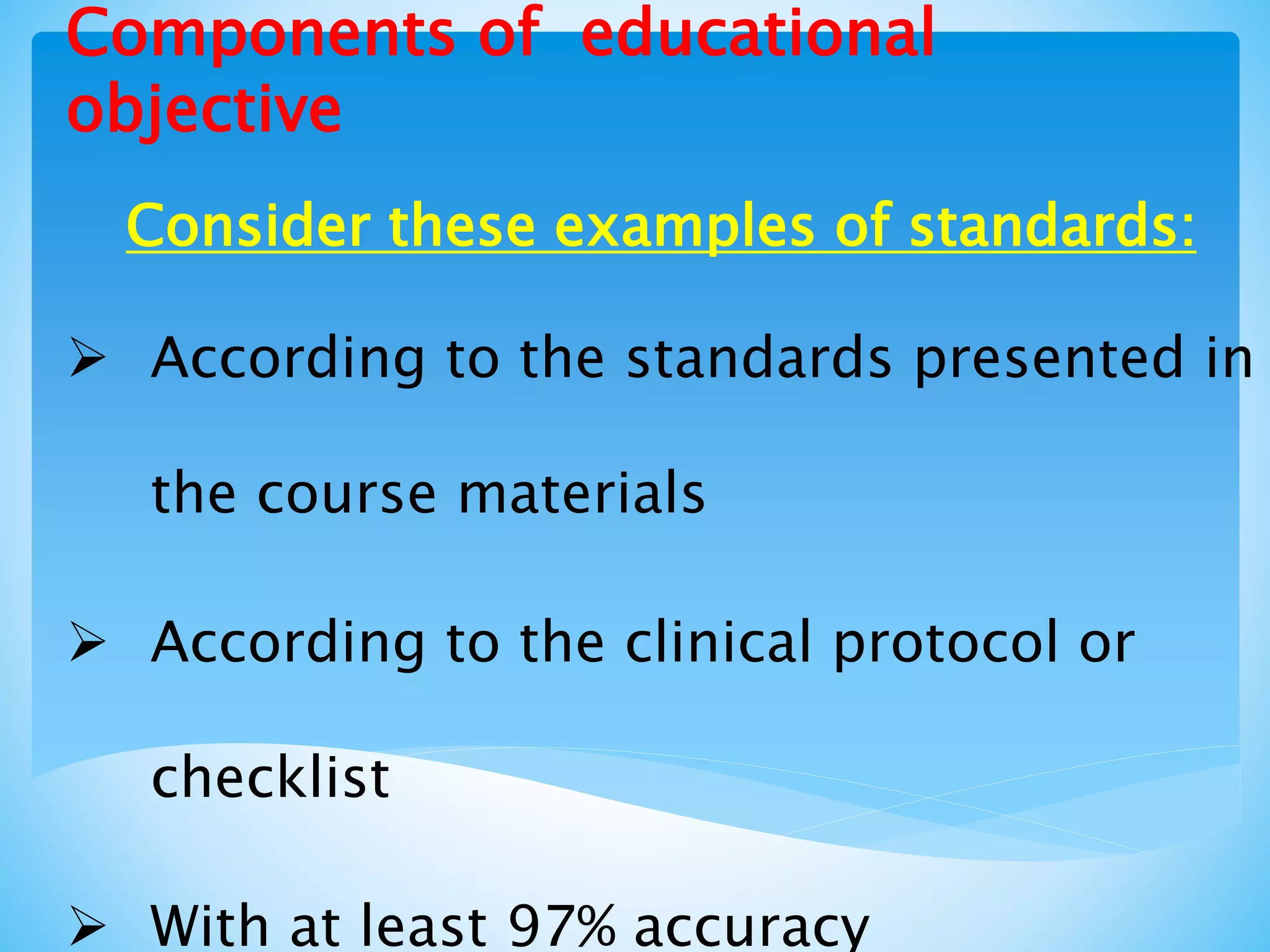 Components of educational objective

Consider these examples of standards:

➢ According to the standards presented in the course materials

➢ According to the clinical protocol or checklist

➢ With at least 97% accuracy